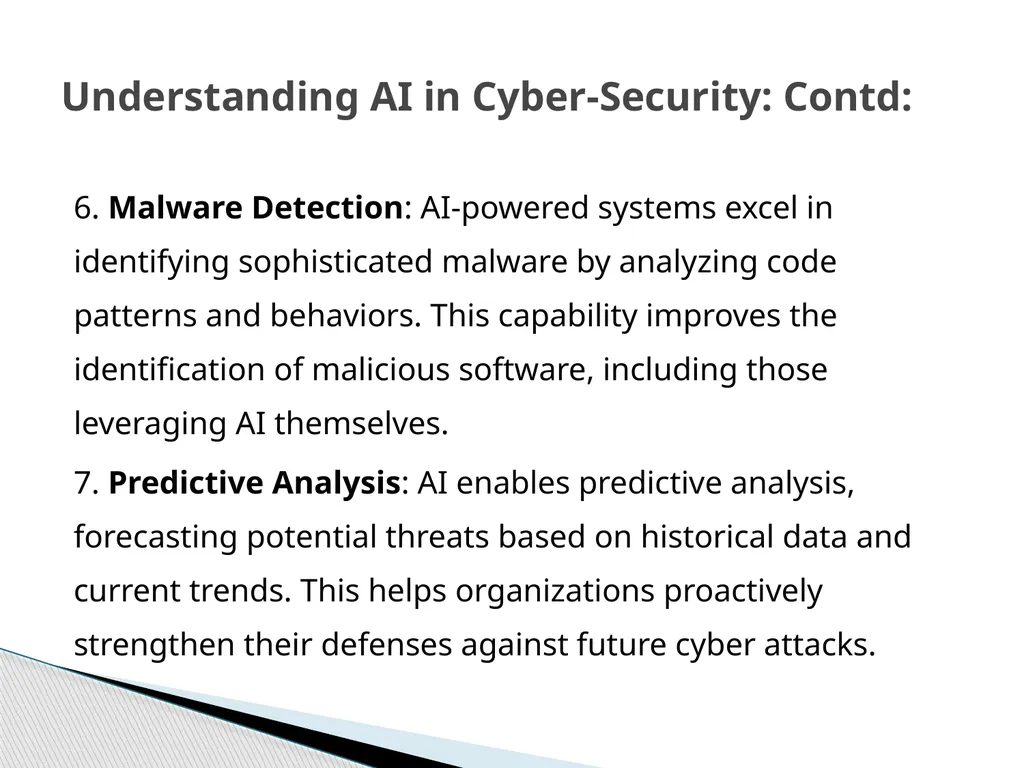 Understanding AI in Cyber-Security: Contd:

6. Malware Detection: AI-powered systems excel in identifying sophisticated malware by analyzing code patterns and behaviors. This capability improves the identification of malicious software, including those leveraging AI themselves.

7. Predictive Analysis: AI enables predictive analysis, forecasting potential threats based on historical data and current trends. This helps organizations proactively strengthen their defenses against future cyber attacks.